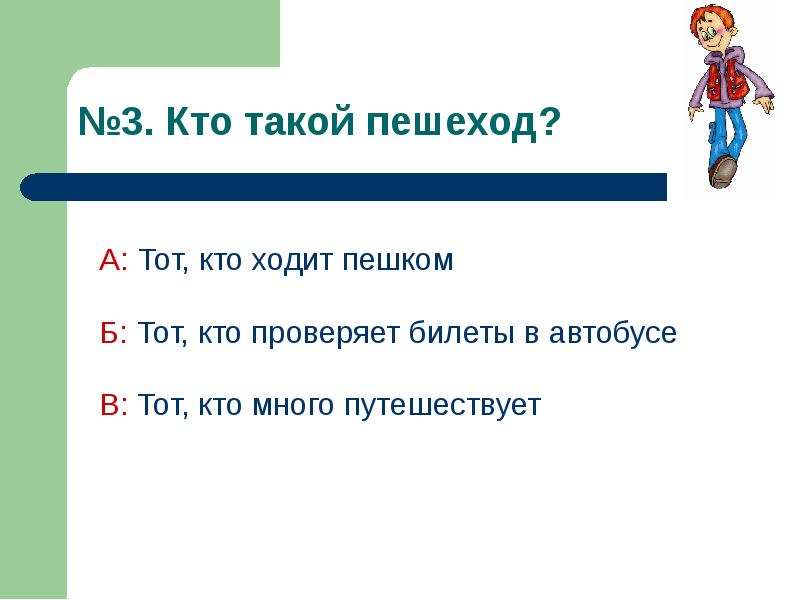 №3. Кто такой пешеход?

А: Тот, кто ходит пешком

Б: Тот, кто проверяет билеты в автобусе

В: Тот, кто много путешествует